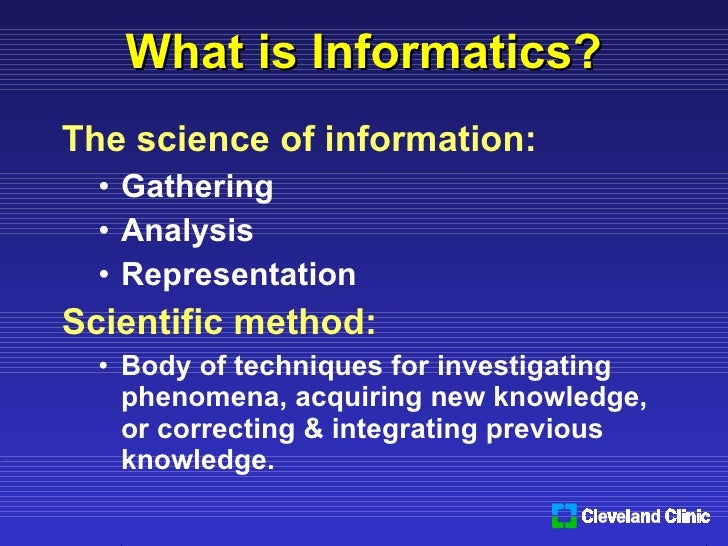 What is Informatics?

The science of information:

• Gathering
• Analysis
• Representation

Scientific method:

• Body of techniques for investigating phenomena, acquiring new knowledge, or correcting & integrating previous knowledge.

Cleveland Clinic